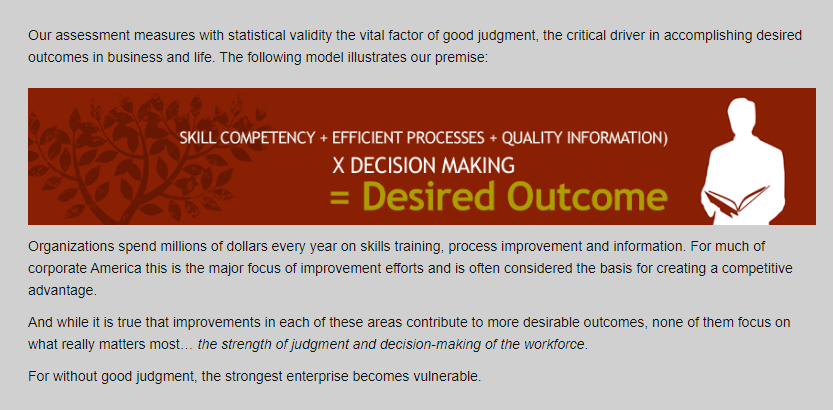 Our assessment measures with statistical validity the vital factor of good judgment, the critical driver in accomplishing desired outcomes in business and life. The following model illustrates our premise:

SKILL COMPETENCY + EFFICIENT PROCESSES + QUALITY INFORMATION)
X DECISION MAKING
= Desired Outcome

Organizations spend millions of dollars every year on skills training, process improvement and information. For much of corporate America this is the major focus of improvement efforts and is often considered the basis for creating a competitive advantage.

And while it is true that improvements in each of these areas contribute to more desirable outcomes, none of them focus on what really matters most… the strength of judgment and decision-making of the workforce.

For without good judgment, the strongest enterprise becomes vulnerable.